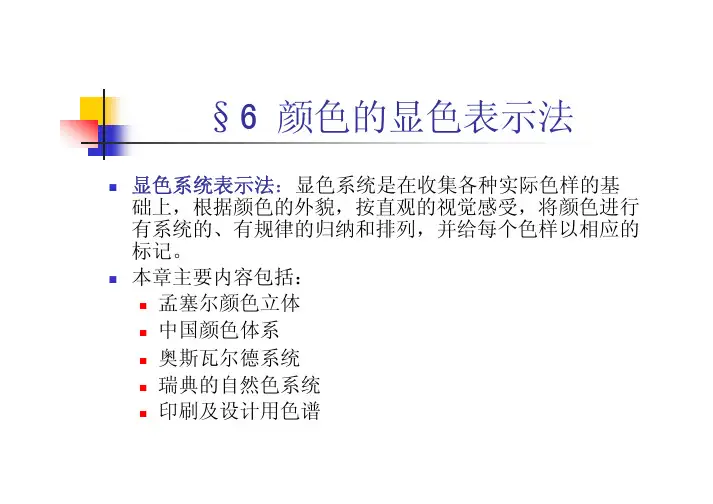 §6 颜色的显色表示法

显色系统表示法：显色系统是在收集各种实际色样的基础上，根据颜色的外貌，按直观的视觉感受，将颜色进行有系统的、有规律的归纳和排列，并给每个色样以相应的标记。

本章主要内容包括：

孟塞尔颜色立体

中国颜色体系

奥斯瓦尔德系统

瑞典的自然色系统

印刷及设计用色谱